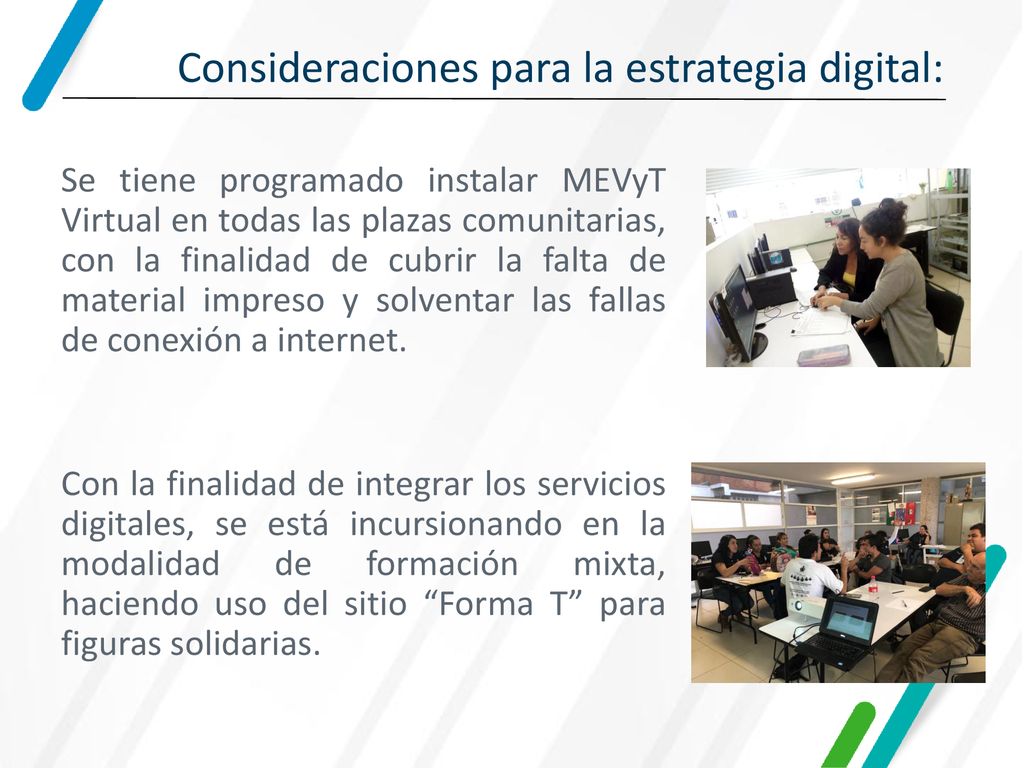 Consideraciones para la estrategia digital:

Se tiene programado instalar MEVyT Virtual en todas las plazas comunitarias, con la finalidad de cubrir la falta de material impreso y solventar las fallas de conexión a internet.

Con la finalidad de integrar los servicios digitales, se está incursionando en la modalidad de formación mixta, haciendo uso del sitio “Forma T” para figuras solidarias.